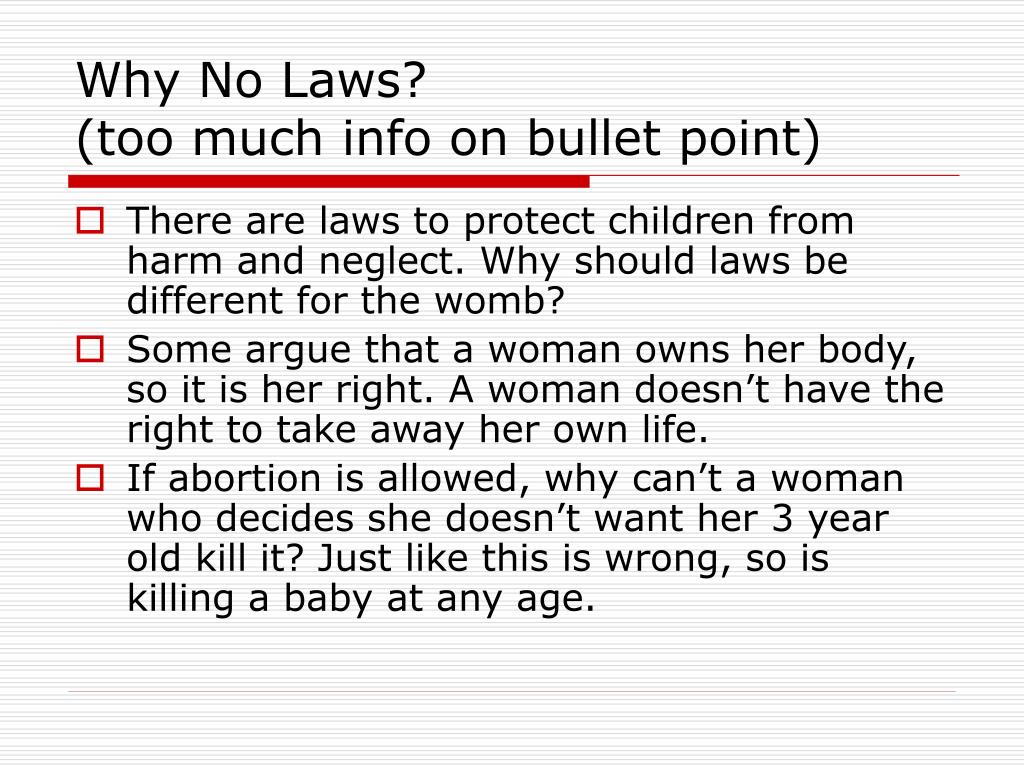 Why No Laws?
(too much info on bullet point)

There are laws to protect children from harm and neglect. Why should laws be different for the womb?

Some argue that a woman owns her body, so it is her right. A woman doesn’t have the right to take away her own life.

If abortion is allowed, why can’t a woman who decides she doesn’t want her 3 year old kill it? Just like this is wrong, so is killing a baby at any age.